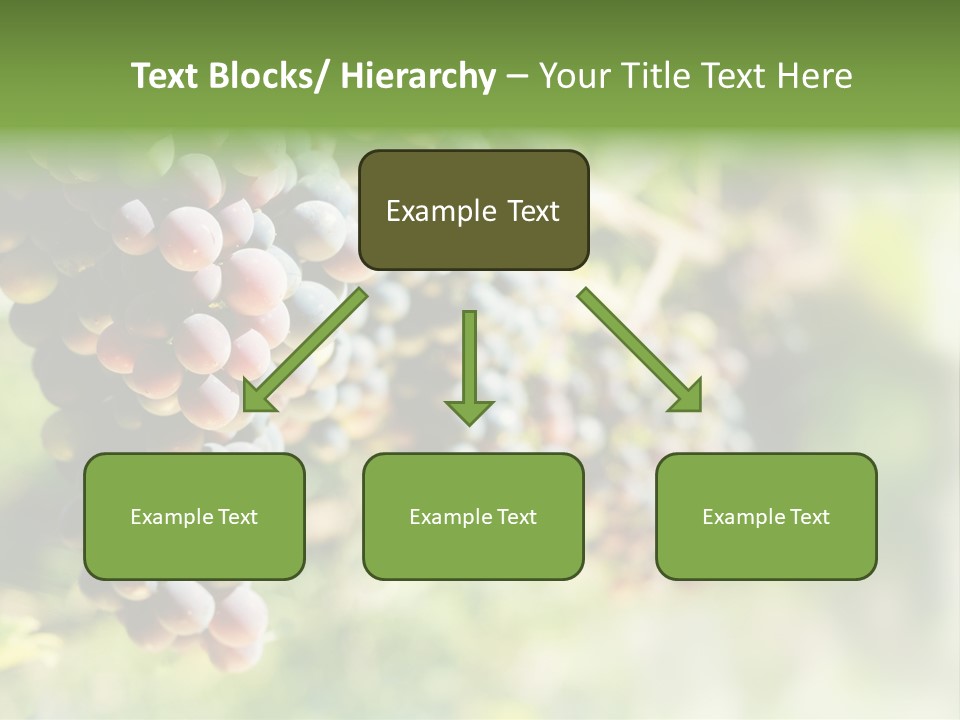 Text Blocks/ Hierarchy – Your Title Text Here

Example Text

Example Text

Example Text

Example Text